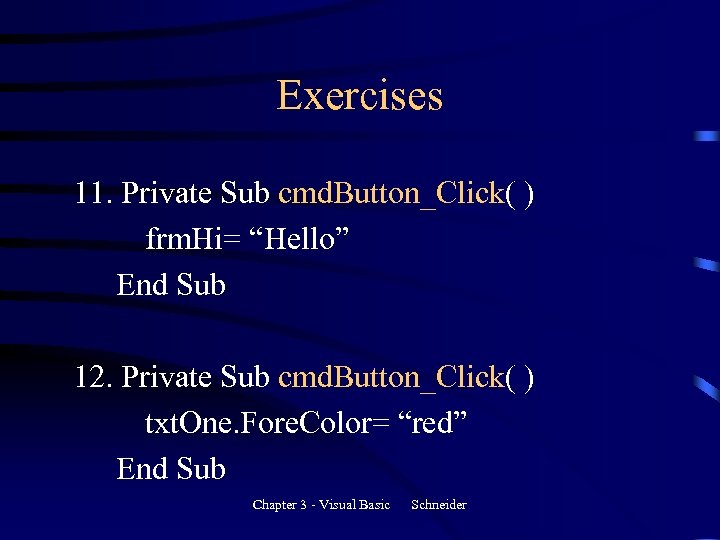 Exercises

11. Private Sub cmdButton_Click( )
frmHi= “Hello”
End Sub

12. Private Sub cmdButton_Click( )
txtOne.ForeColor= “red”
End Sub

Chapter 3 - Visual Basic Schneider